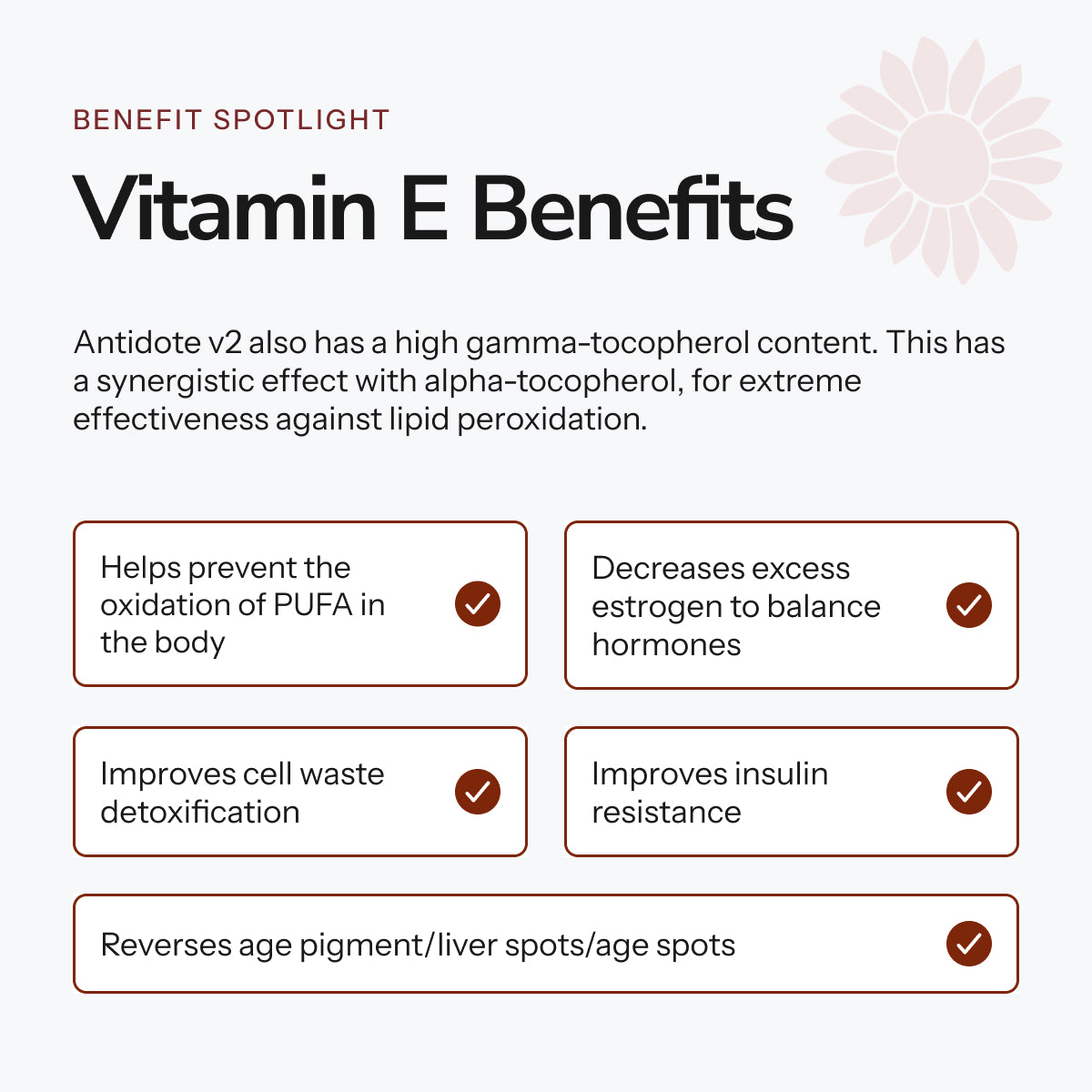 BENEFIT SPOTLIGHT

Vitamin E Benefits

Antidote v2 also has a high gamma-tocopherol content. This has a synergistic effect with alpha-tocopherol, for extreme effectiveness against lipid peroxidation.

Helps prevent the oxidation of PUFA in the body

Decreases excess estrogen to balance hormones

Improves cell waste detoxification

Improves insulin resistance

Reverses age pigment/liver spots/age spots